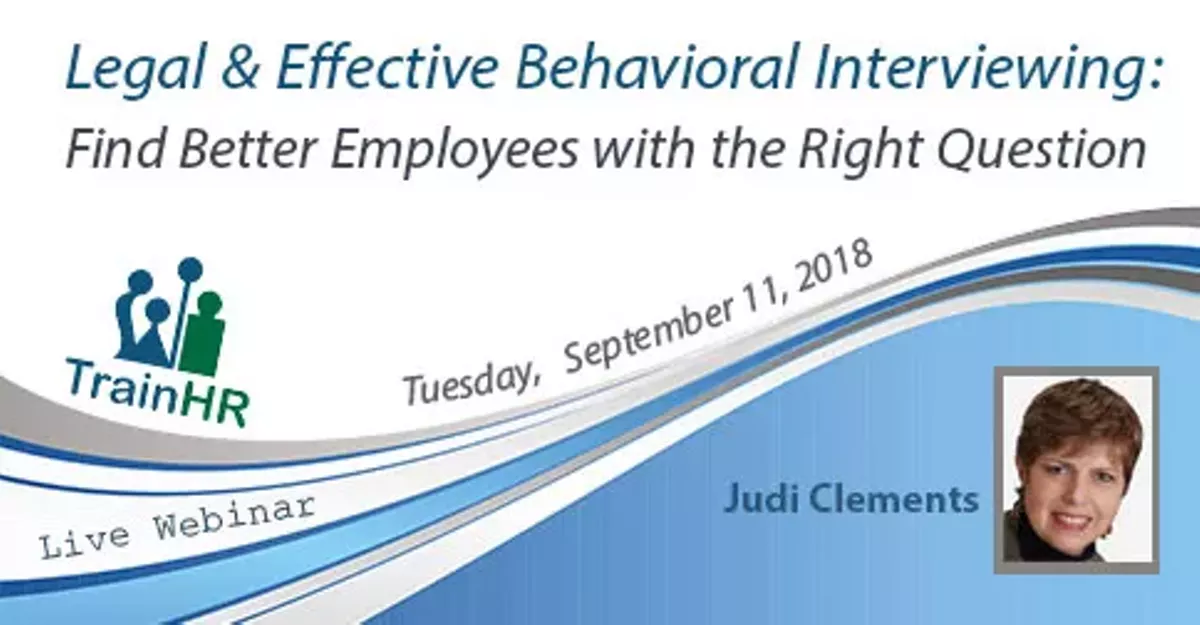 Legal & Effective Behavioral Interviewing:
Find Better Employees with the Right Question

TrainHR

Tuesday, September 11, 2018

Live Webinar

Judi Clements